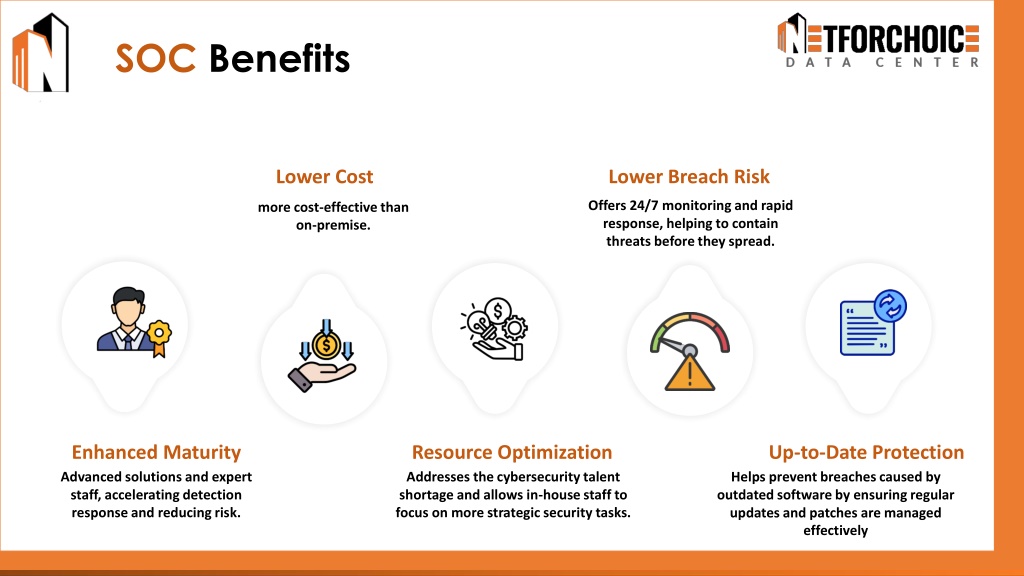 SOC Benefits

NETFORCHOICE
DATA CENTER

Lower Cost

more cost-effective than on-premise.

Lower Breach Risk

Offers 24/7 monitoring and rapid response, helping to contain threats before they spread.

Enhanced Maturity

Advanced solutions and expert staff, accelerating detection response and reducing risk.

Resource Optimization

Addresses the cybersecurity talent shortage and allows in-house staff to focus on more strategic security tasks.

Up-to-Date Protection

Helps prevent breaches caused by outdated software by ensuring regular updates and patches are managed effectively